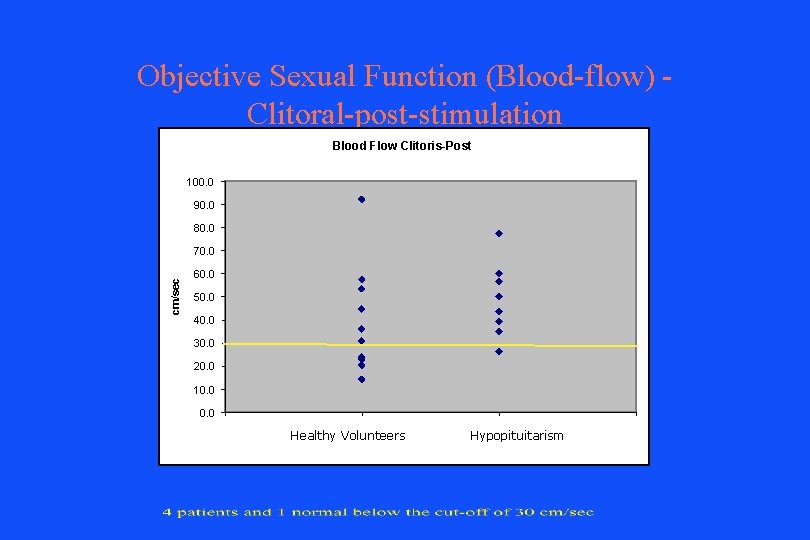 Objective Sexual Function (Blood-flow) - Clitoral-post-stimulation

Blood Flow Clitoris-Post

cm/sec

100.0
90.0
80.0
70.0
60.0
50.0
40.0
30.0
20.0
10.0
0.0

Healthy Volunteers
Hypopituitarism

4 patients and 1 normal below the cut-off of 30 cm/sec